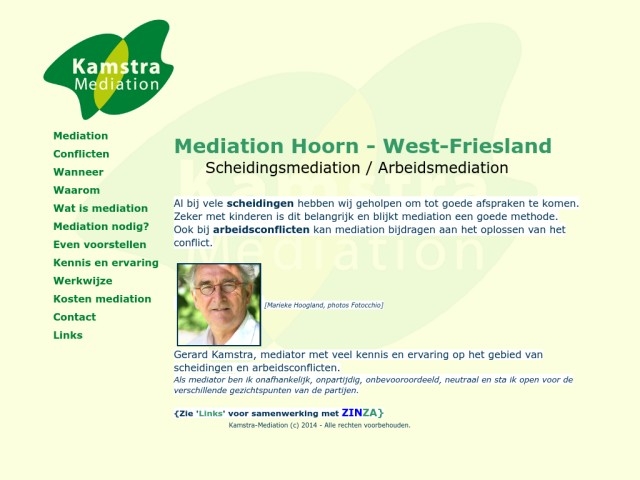 Kamstra Mediation

Mediation
Conflicten
Wanneer
Waarom
Wat is mediation
Mediation nodig?
Even voorstellen
Kennis en ervaring
Werkwijze
Kosten mediation
Contact
Links

Mediation Hoorn - West-Friesland

Scheidingsmediation / Arbeidsmediation

Al bij vele scheidingen hebben wij geholpen om tot goede afspraken te komen. Zeker met kinderen is dit belangrijk en blijkt mediation een goede methode. Ook bij arbeidsconflicten kan mediation bijdragen aan het oplossen van het conflict.

[Marieke Hoogland, photos Fotocchio]

Gerard Kamstra, mediator met veel kennis en ervaring op het gebied van scheidingen en arbeidsconflicten.
Als mediator ben ik onafhankelijk, onpartijdig, onbevooroordeeld, neutraal en sta ik open voor de verschillende gezichtspunten van de partijen.

{Zie 'Links' voor samenwerking met ZINZA}

Kamstra-Mediation (c) 2014 - Alle rechten voorbehouden.